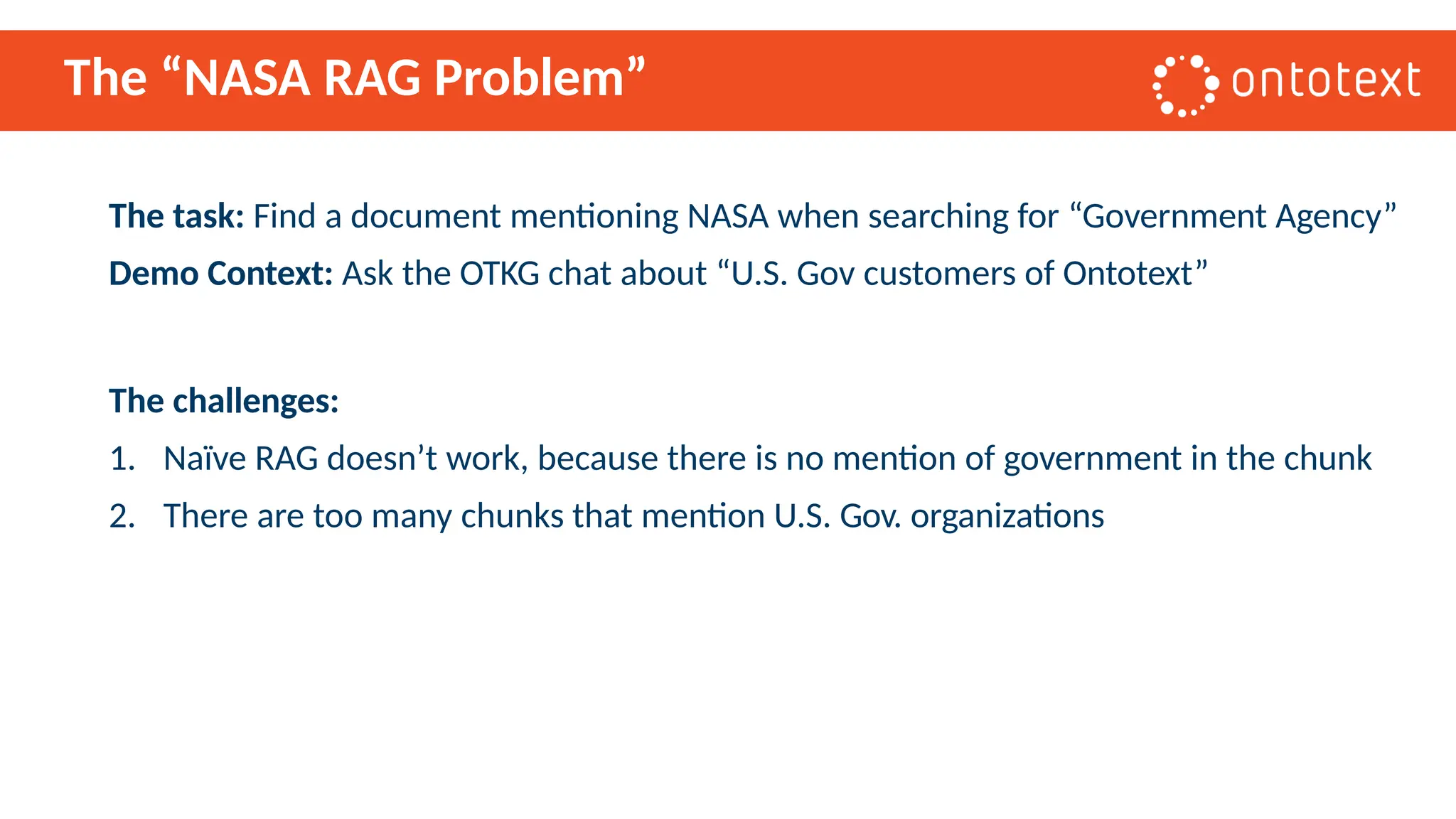 The “NASA RAG Problem”

ontotext

The task: Find a document mentioning NASA when searching for “Government Agency”

Demo Context: Ask the OTKG chat about “U.S. Gov customers of Ontotext”

The challenges:

1. Naïve RAG doesn’t work, because there is no mention of government in the chunk
2. There are too many chunks that mention U.S. Gov. organizations